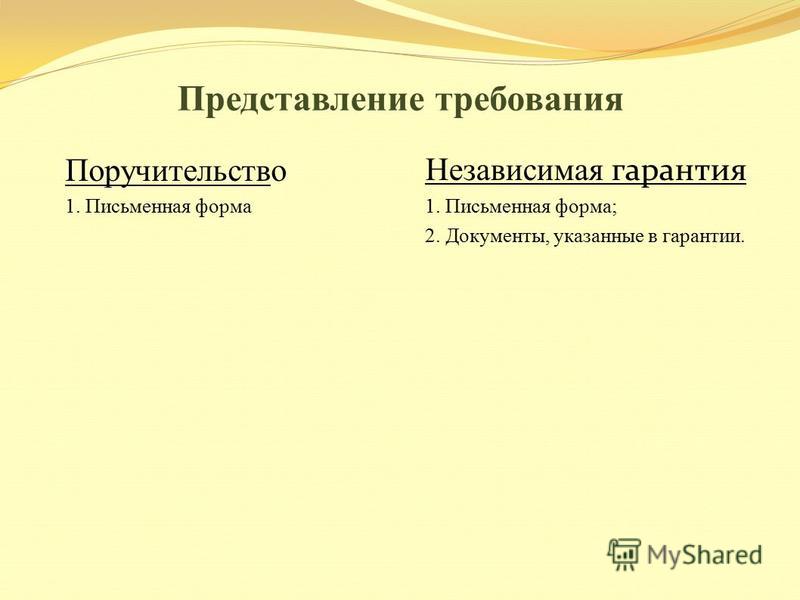 Представление требования

Поручительство

1. Письменная форма

Независимая гарантия

1. Письменная форма;

2. Документы, указанные в гарантии.

MyShared